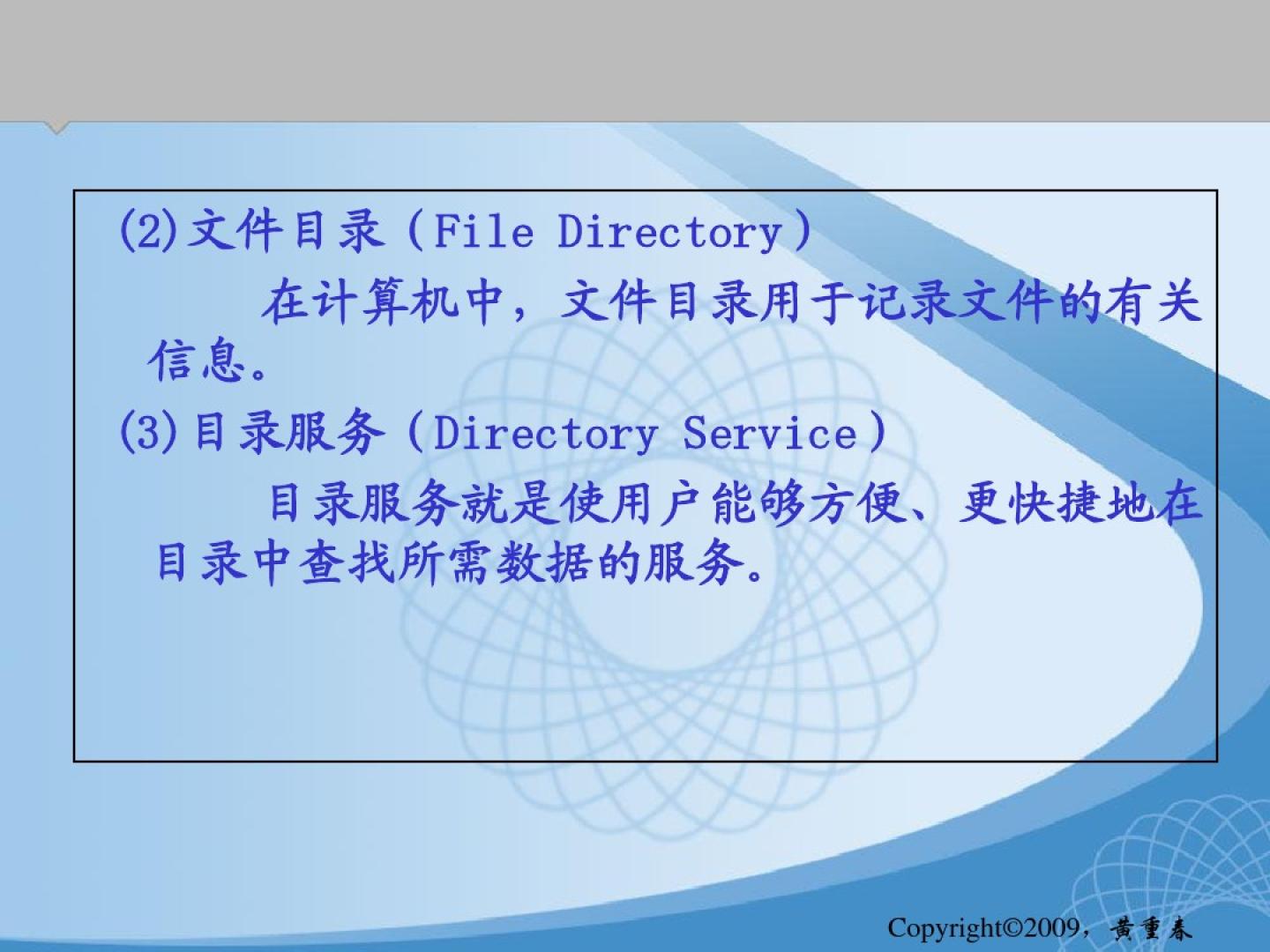 (2)文件目录（File Directory）

在计算机中，文件目录用于记录文件的有关信息。

(3)目录服务（Directory Service）

目录服务就是使用户能够方便、更快捷地在目录中查找所需数据的服务。

Copyright©2009，黄重春